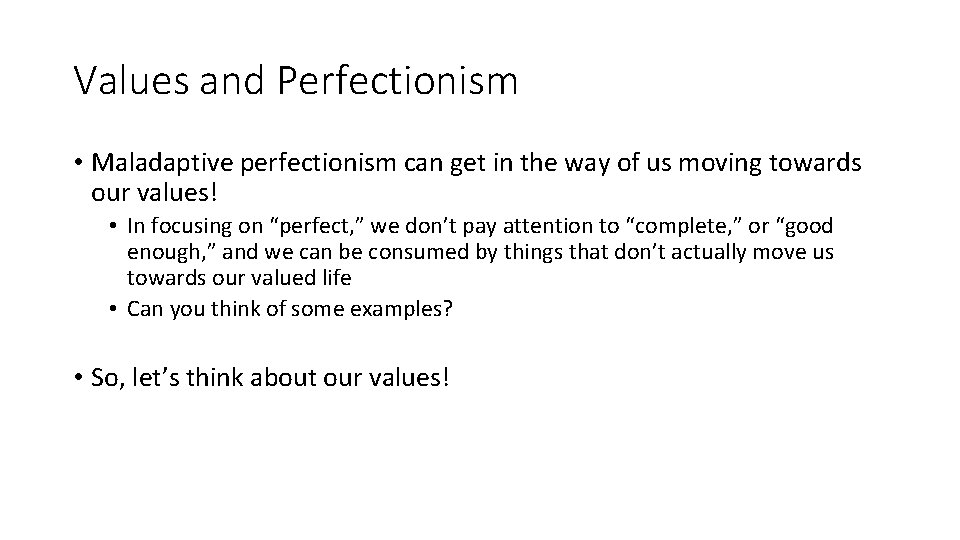 Values and Perfectionism

• Maladaptive perfectionism can get in the way of us moving towards our values!
  • In focusing on “perfect,” we don’t pay attention to “complete,” or “good enough,” and we can be consumed by things that don’t actually move us towards our valued life
  • Can you think of some examples?

• So, let’s think about our values!